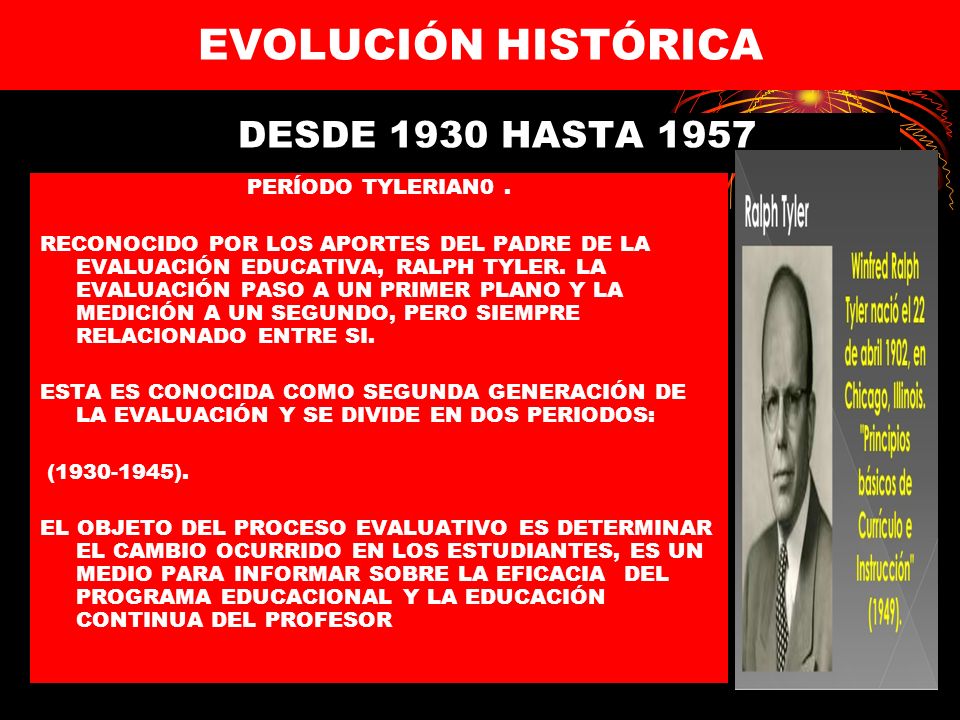 EVOLUCIÓN HISTÓRICA

DESDE 1930 HASTA 1957

PERÍODO TYLERIAN0 .

RECONOCIDO POR LOS APORTES DEL PADRE DE LA EVALUACIÓN EDUCATIVA, RALPH TYLER. LA EVALUACIÓN PASO A UN PRIMER PLANO Y LA MEDICIÓN A UN SEGUNDO, PERO SIEMPRE RELACIONADO ENTRE SI.

ESTA ES CONOCIDA COMO SEGUNDA GENERACIÓN DE LA EVALUACIÓN Y SE DIVIDE EN DOS PERIODOS:

(1930-1945).

EL OBJETO DEL PROCESO EVALUATIVO ES DETERMINAR EL CAMBIO OCURRIDO EN LOS ESTUDIANTES, ES UN MEDIO PARA INFORMAR SOBRE LA EFICACIA DEL PROGRAMA EDUCACIONAL Y LA EDUCACIÓN CONTINUA DEL PROFESOR

Ralph Tyler

Winfred Ralph Tyler nació el 22 de abril 1902, en Chicago, Illinois. "Principios básicos de Currículo e Instrucción" (1949).